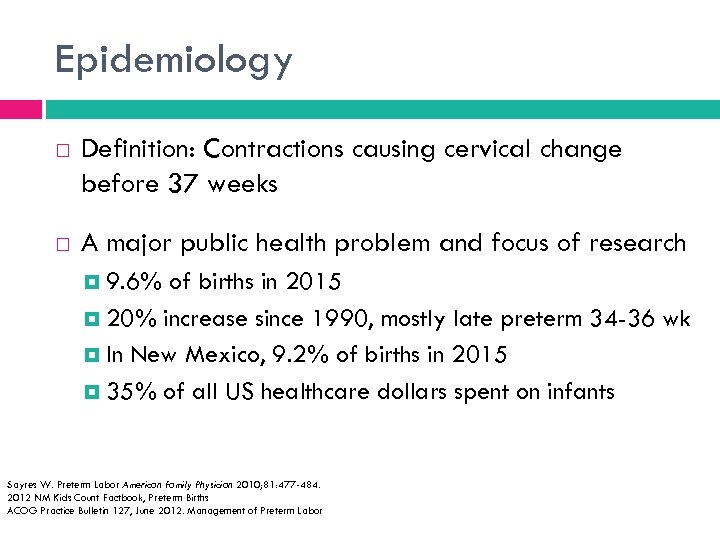 Epidemiology

Definition: Contractions causing cervical change before 37 weeks

A major public health problem and focus of research

9.6% of births in 2015

20% increase since 1990, mostly late preterm 34-36 wk

In New Mexico, 9.2% of births in 2015

35% of all US healthcare dollars spent on infants

Sayres W. Preterm Labor American Family Physician 2010;81:477-484.
2012 NM Kids Count Factbook, Preterm Births
ACOG Practice Bulletin 127, June 2012. Management of Preterm Labor